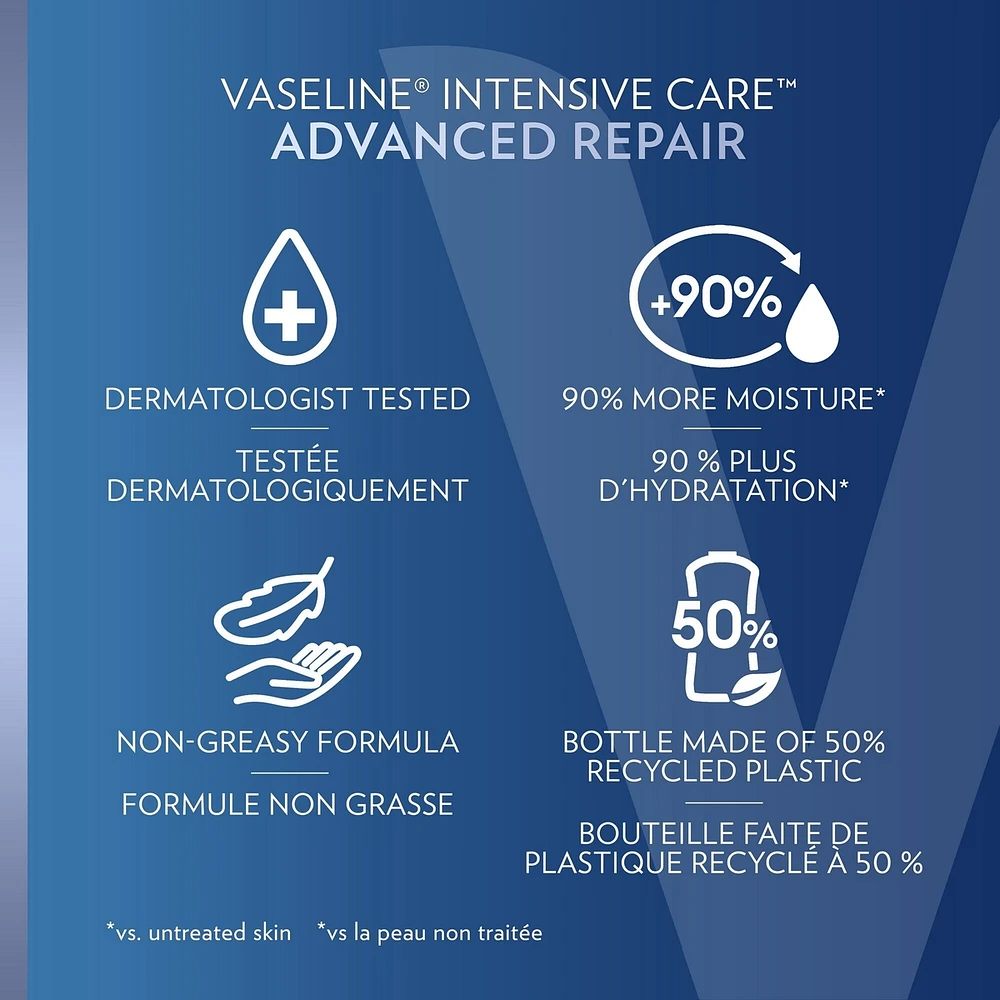 VASELINE® INTENSIVE CARE™
ADVANCED REPAIR

DERMATOLOGIST TESTED

TESTÉE DERMATOLOGIQUEMENT

+90%

90% MORE MOISTURE*

90 % PLUS D'HYDRATATION*

NON-GREASY FORMULA

FORMULE NON GRASSE

50%

BOTTLE MADE OF 50% RECYCLED PLASTIC

BOUTEILLE FAITE DE PLASTIQUE RECYCLÉ À 50 %

*vs. untreated skin *vs la peau non traitée